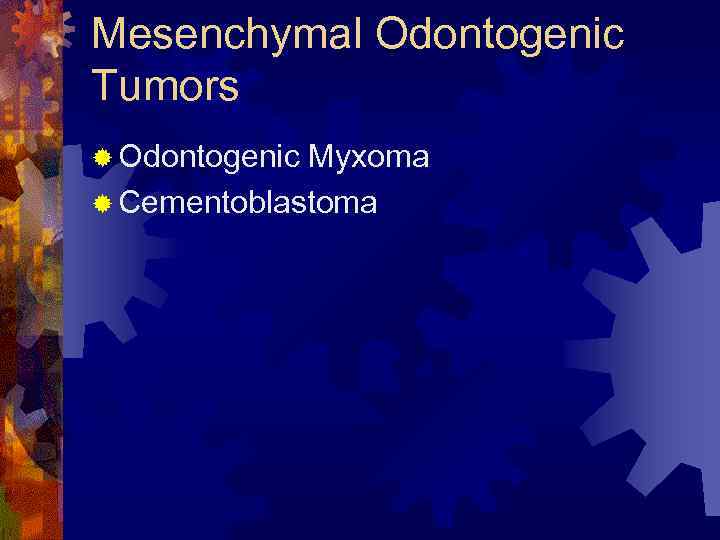 Mesenchymal Odontogenic Tumors

Odontogenic Myxoma
Cementoblastoma